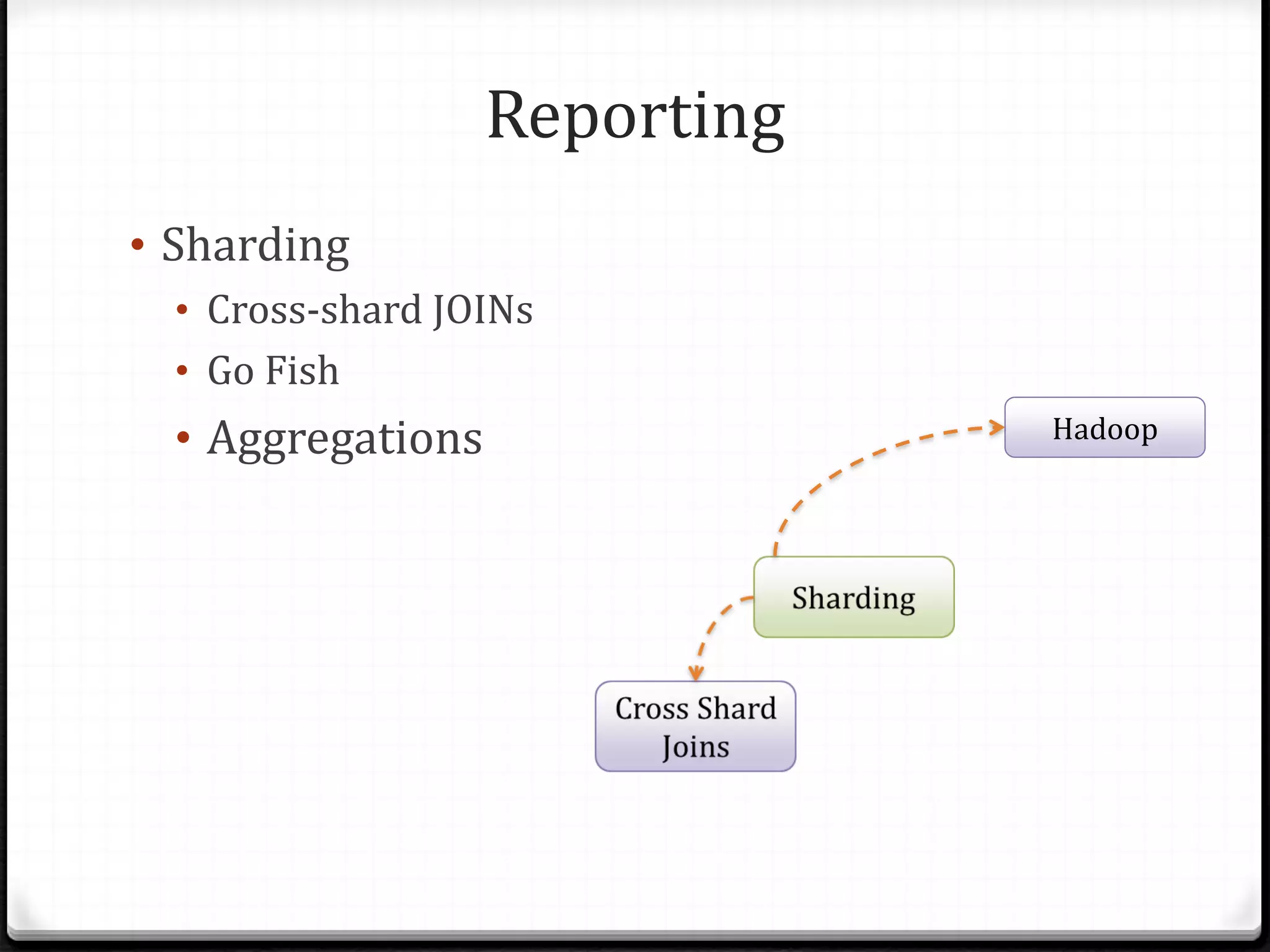 Reporting

• Sharding
  • Cross-shard JOINs
  • Go Fish
  • Aggregations

Hadoop

Sharding

Cross Shard Joins